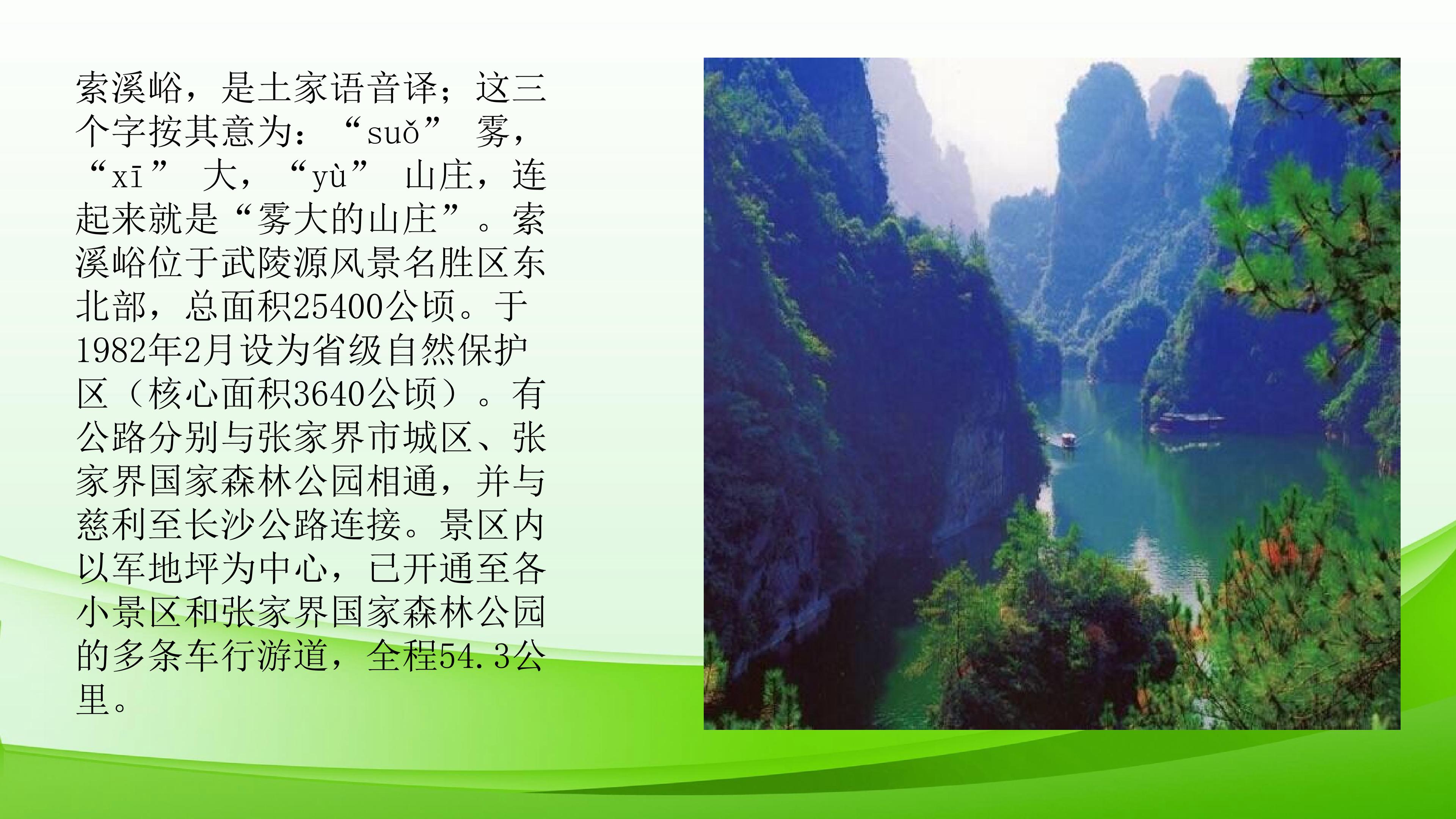 索溪峪，是土家语音译；这三个字按其意为：“suǒ” 雾，“xī” 大，“yù” 山庄，连起来就是“雾大的山庄”。索溪峪位于武陵源风景名胜区东北部，总面积25400公顷。于1982年2月设为省级自然保护区（核心面积3640公顷）。有公路分别与张家界市城区、张家界国家森林公园相通，并与慈利至长沙公路连接。景区内以军地坪为中心，已开通至各小景区和张家界国家森林公园的多条车行游道，全程54.3公里。